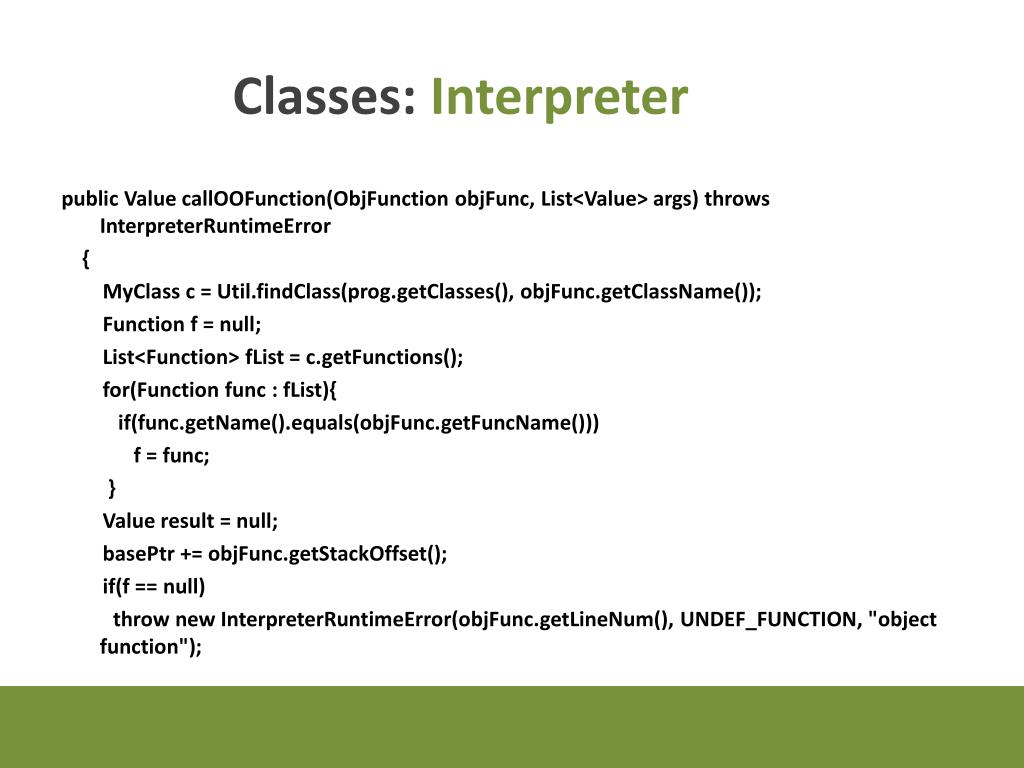 Classes: Interpreter

public Value callOOFunction(ObjFunction objFunc, List<Value> args) throws InterpreterRuntimeError
{
MyClass c = Util.findClass(prog.getClasses(), objFunc.getClassName());
Function f = null;
List<Function> fList = c.getFunctions();
for(Function func : fList){
if(func.getName().equals(objFunc.getFuncName()))
f = func;
}
Value result = null;
basePtr += objFunc.getStackOffset();
if(f == null)
throw new InterpreterRuntimeError(objFunc.getLineNum(), UNDEF_FUNCTION, "object function");